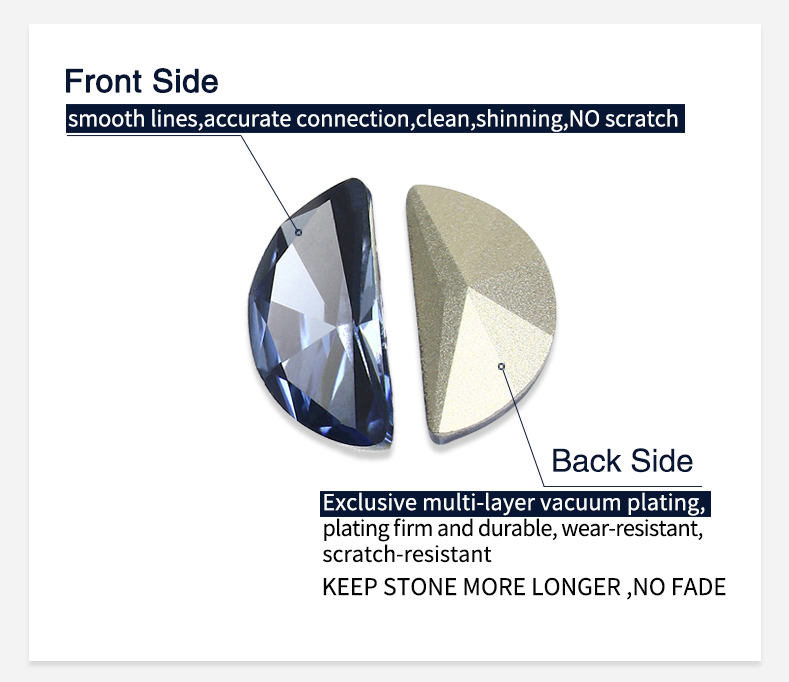 Front Side
smooth lines,accurate connection,clean,shinning,NO scratch

Back Side
Exclusive multi-layer vacuum plating, plating firm and durable, wear-resistant, scratch-resistant

KEEP STONE MORE LONGER ,NO FADE